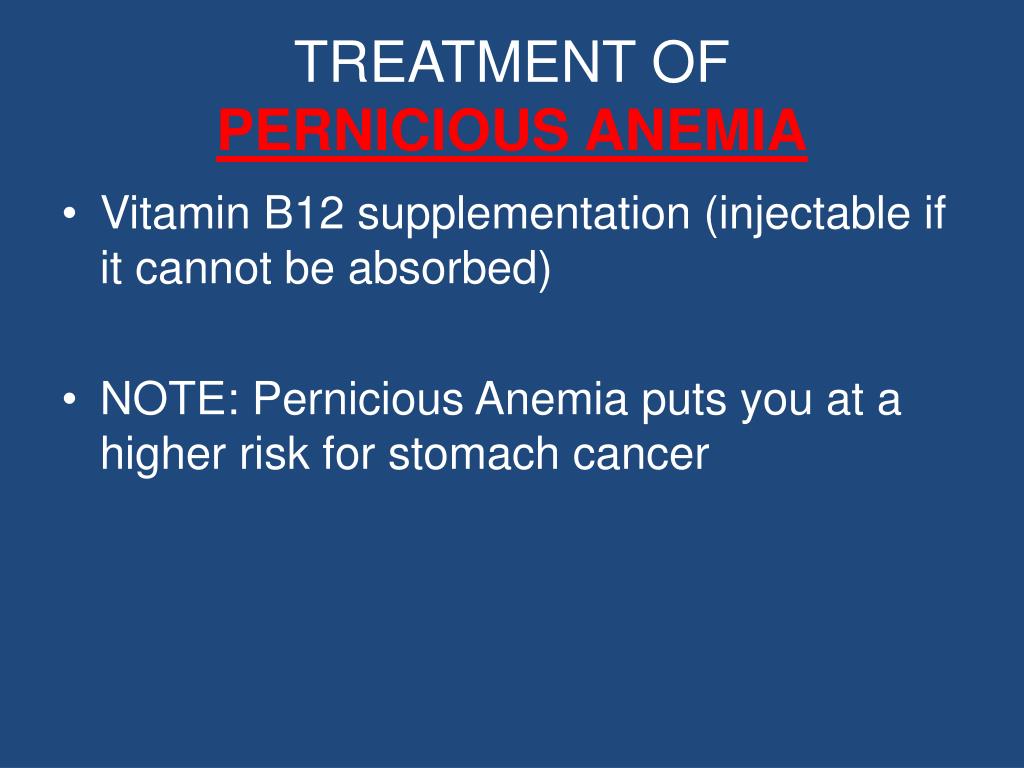 TREATMENT OF
PERNICIOUS ANEMIA

• Vitamin B12 supplementation (injectable if it cannot be absorbed)

• NOTE: Pernicious Anemia puts you at a higher risk for stomach cancer